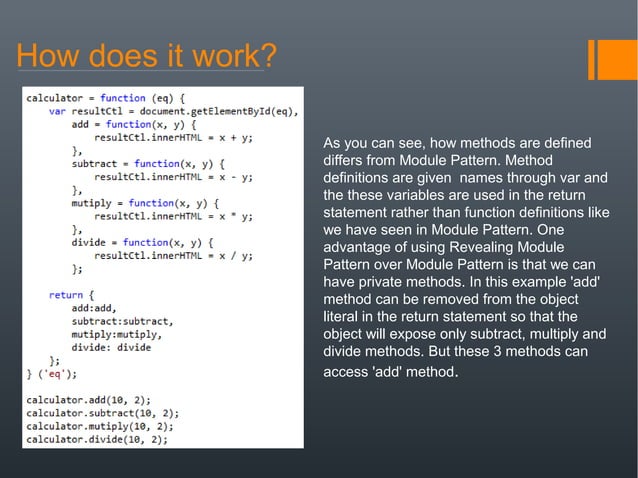 How does it work?

calculator = function (eq) {
    var resultCtl = document.getElementById(eq),
        add = function(x, y) {
            resultCtl.innerHTML = x + y;
        },
        subtract = function(x, y) {
            resultCtl.innerHTML = x - y;
        },
        mutiply = function(x, y) {
            resultCtl.innerHTML = x * y;
        },
        divide = function(x, y) {
            resultCtl.innerHTML = x / y;
        };

    return {
        add:add,
        subtract:subtract,
        mutiply:mutiply,
        divide: divide
    };
} ('eq');

calculator.add(10, 2);
calculator.subtract(10, 2);
calculator.mutiply(10, 2);
calculator.divide(10, 2);

As you can see, how methods are defined differs from Module Pattern. Method definitions are given names through var and the these variables are used in the return statement rather than function definitions like we have seen in Module Pattern. One advantage of using Revealing Module Pattern over Module Pattern is that we can have private methods. In this example 'add' method can be removed from the object literal in the return statement so that the object will expose only subtract, multiply and divide methods. But these 3 methods can access 'add' method.